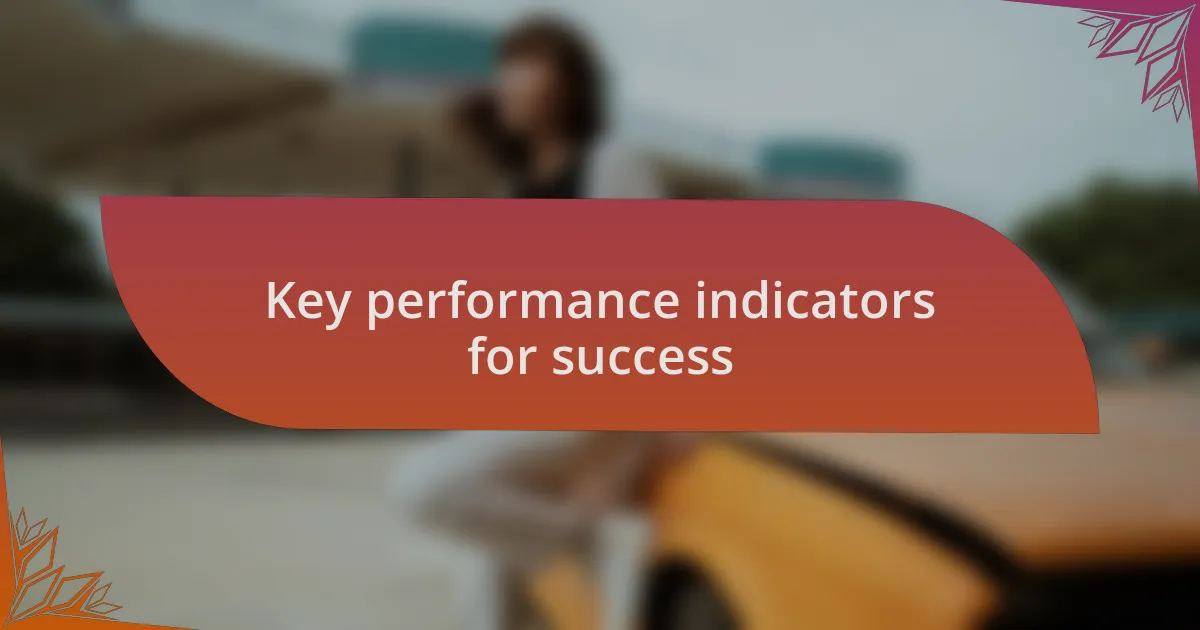 Key performance indicators for success